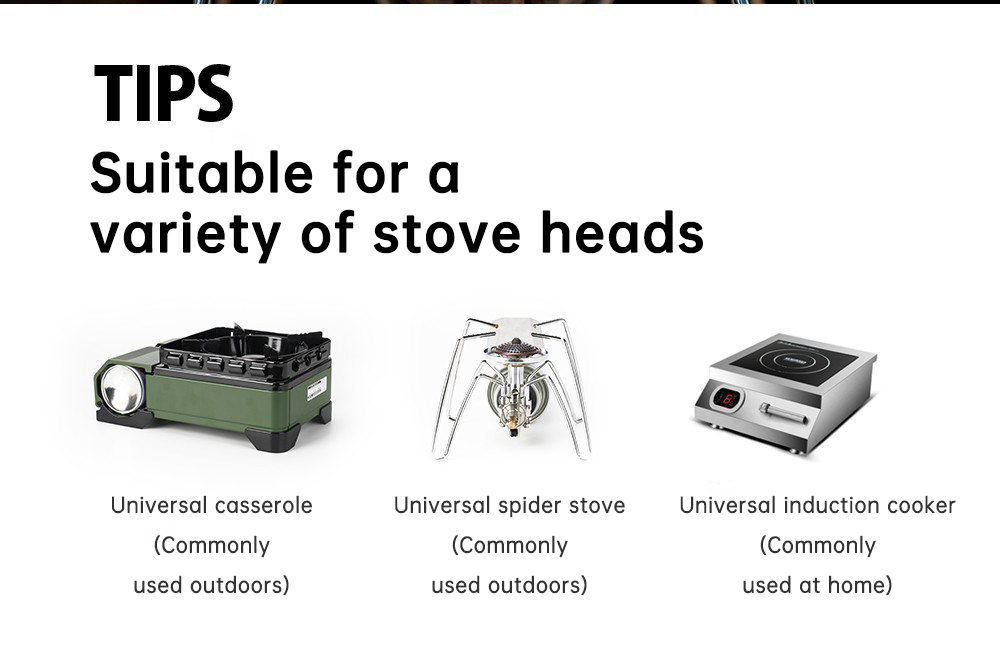 TIPS
Suitable for a variety of stove heads

Universal casserole (Commonly used outdoors)

Universal spider stove (Commonly used outdoors)

Universal induction cooker (Commonly used at home)